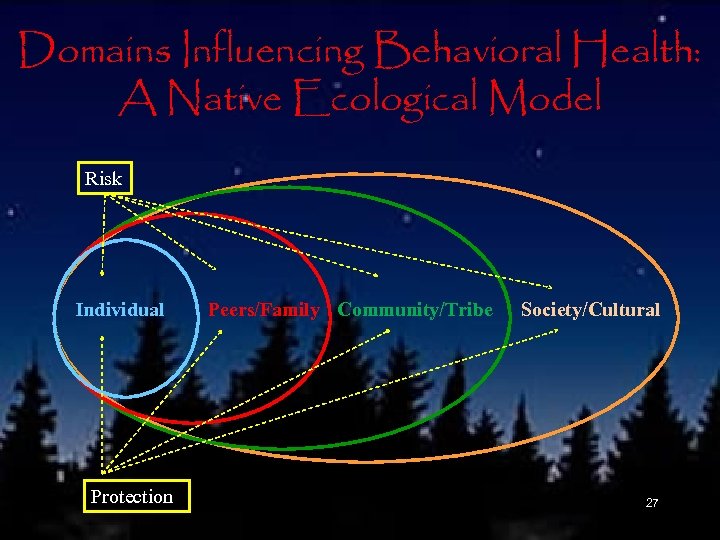 Domains Influencing Behavioral Health: A Native Ecological Model

Risk

Individual

Peers/Family

Community/Tribe

Society/Cultural

Protection

27